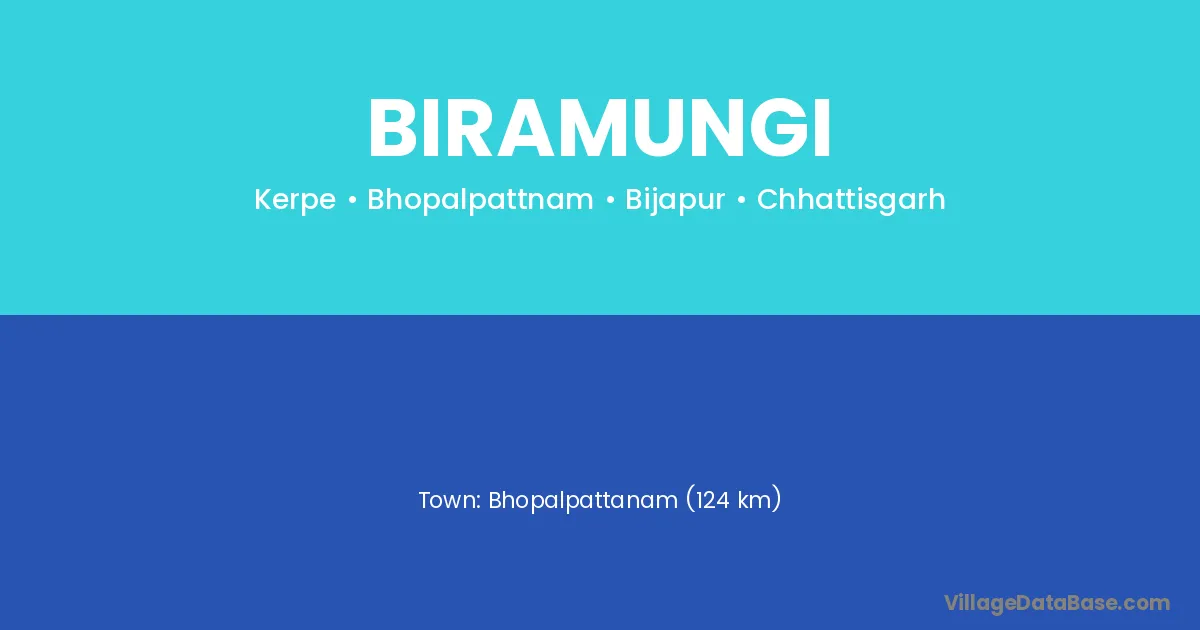 BIRAMUNGI

Kerpe • Bhopalpattnam • Bijapur • Chhattisgarh

Town: Bhopalpattanam (124 km)

VillageDataBase.com